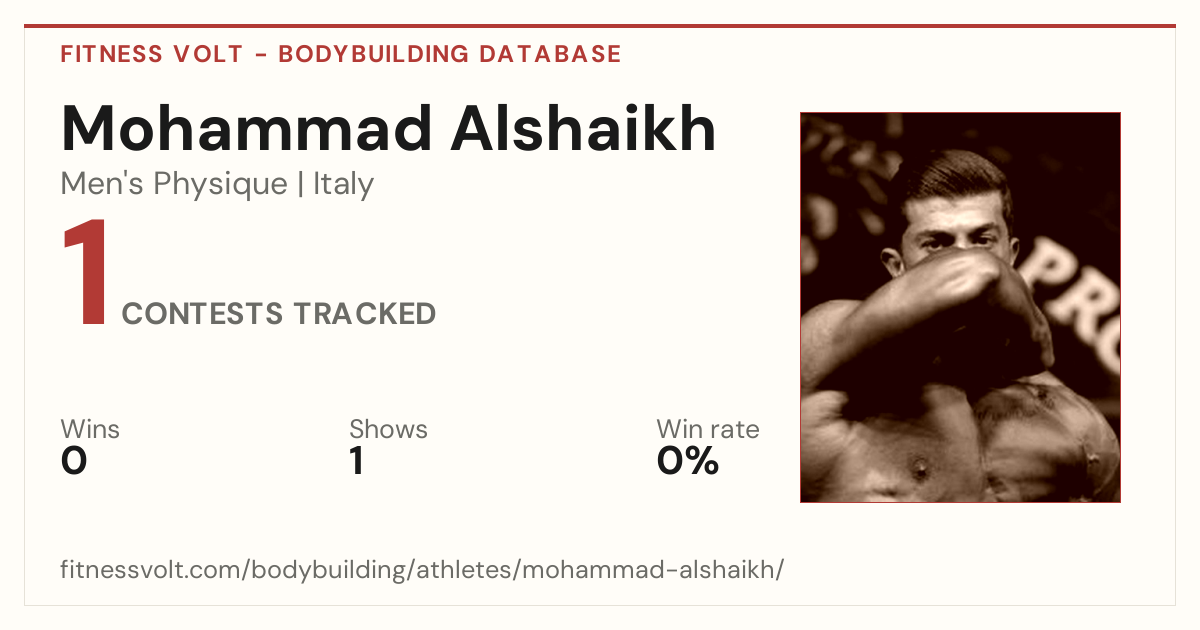 FITNESS VOLT - BODYBUILDING DATABASE

Mohammad Alshaikh

Men's Physique | Italy

1 CONTESTS TRACKED

Wins
0

Shows
1

Win rate
0%

PRO

fitnessvolt.com/bodybuilding/athletes/mohammad-alshaikh/